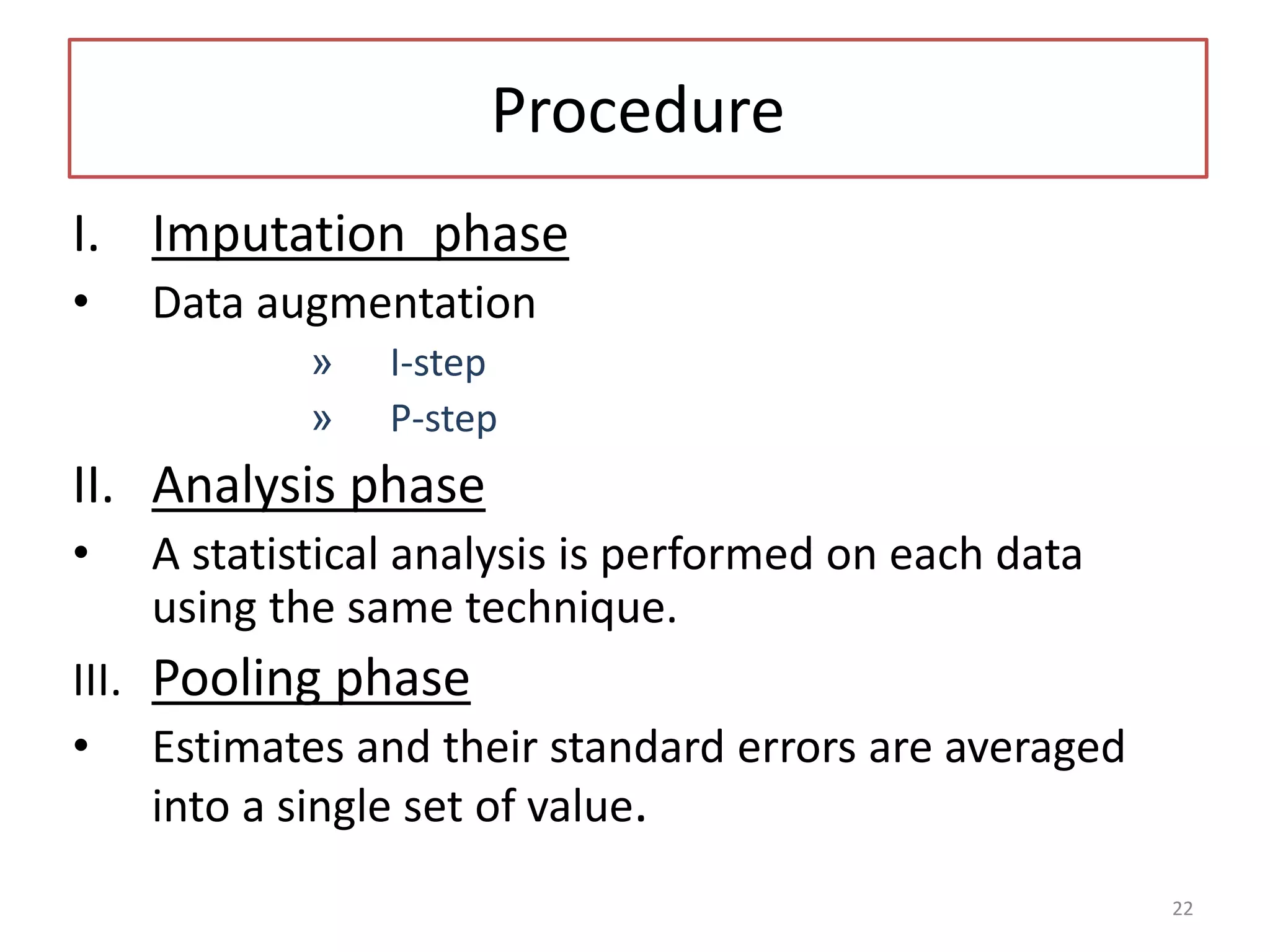 Procedure

I. Imputation phase

• Data augmentation

» I-step

» P-step

II. Analysis phase

• A statistical analysis is performed on each data using the same technique.

III. Pooling phase

• Estimates and their standard errors are averaged into a single set of value.

22